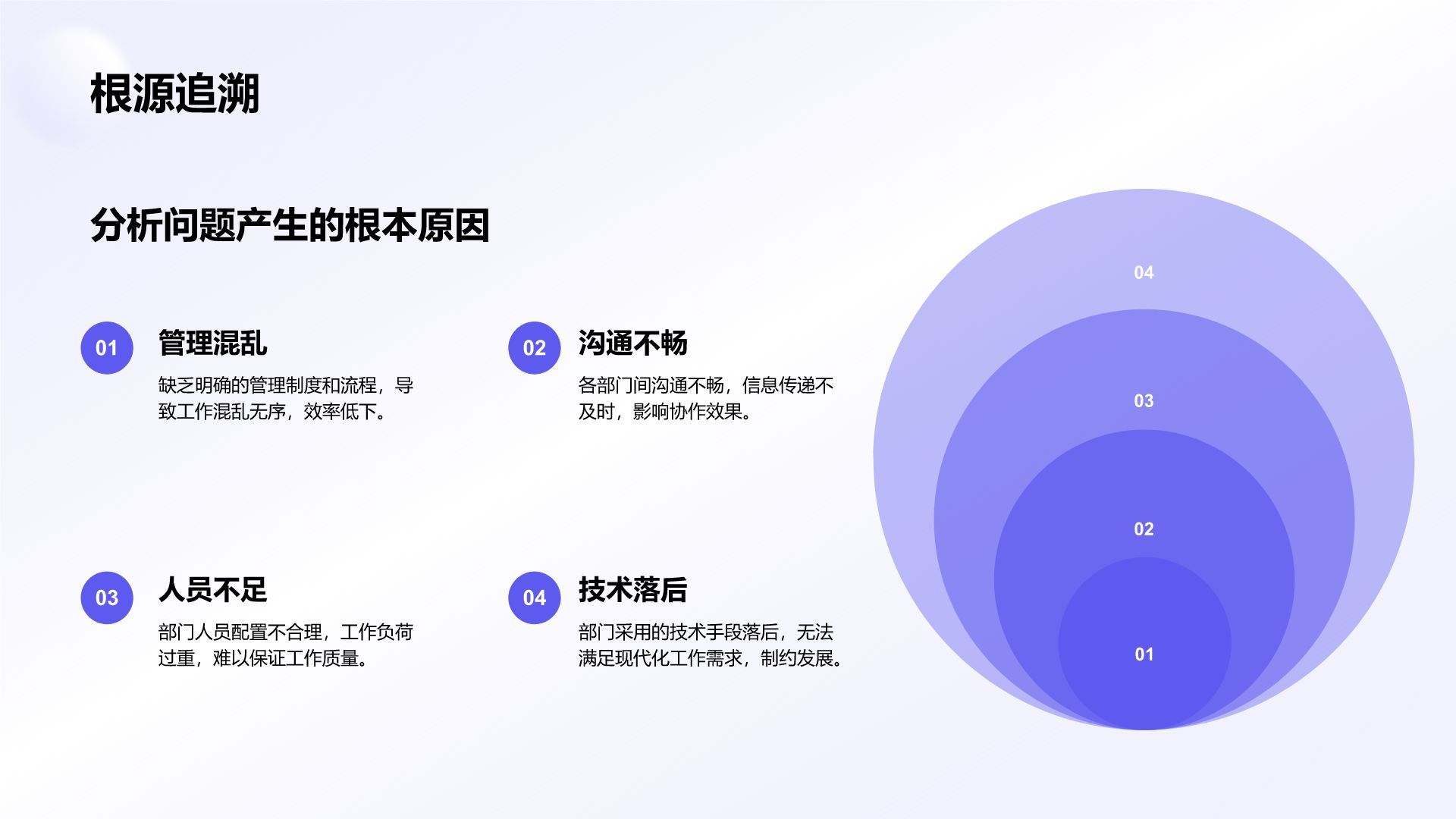 根源追溯

分析问题产生的根本原因

01
管理混乱
缺乏明确的管理制度和流程，导致工作混乱无序，效率低下。

02
沟通不畅
各部门间沟通不畅，信息传递不及时，影响协作效果。

03
人员不足
部门人员配置不合理，工作负荷过重，难以保证工作质量。

04
技术落后
部门采用的技术手段落后，无法满足现代化工作需求，制约发展。

04
03
02
01